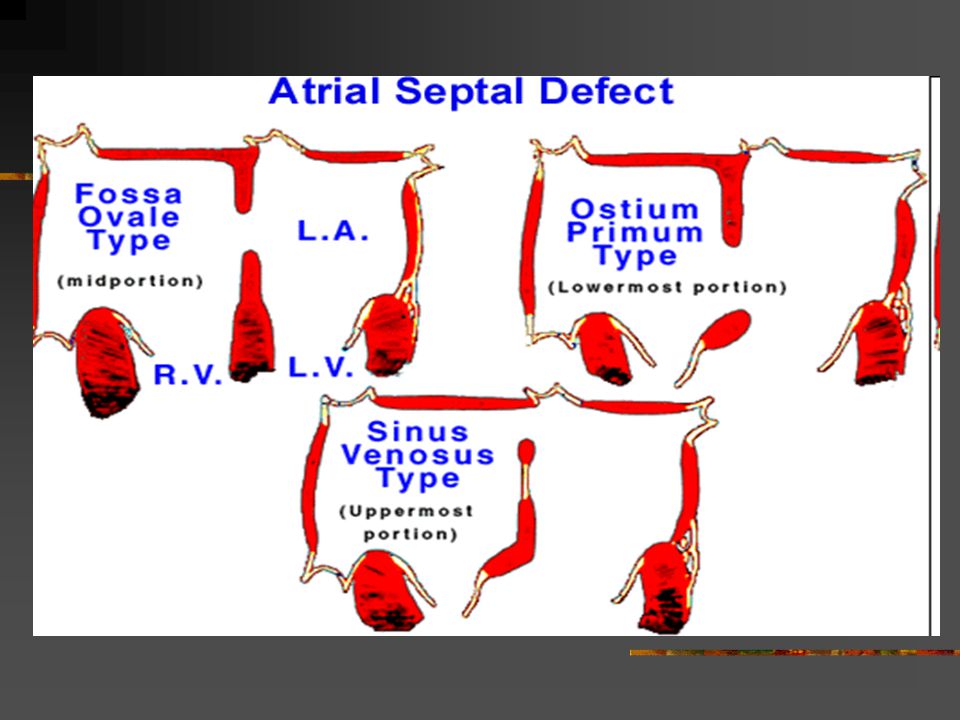 Atrial Septal Defect

Fossa Ovale Type

(midportion)

L.A.

R.V.

L.V.

Ostium Primum Type

(Lowermost portion)

Sinus Venosus Type

(Uppermost portion)